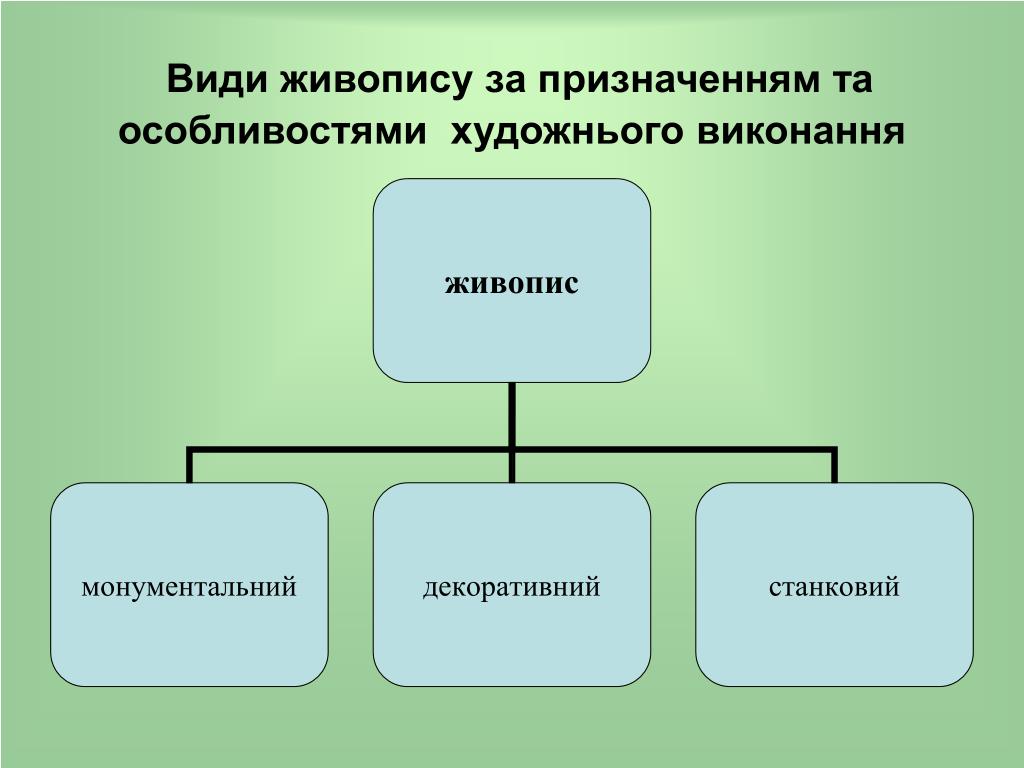 Види живопису за призначенням та особливостями художнього виконання

живопис

монументальний

декоративний

станковий